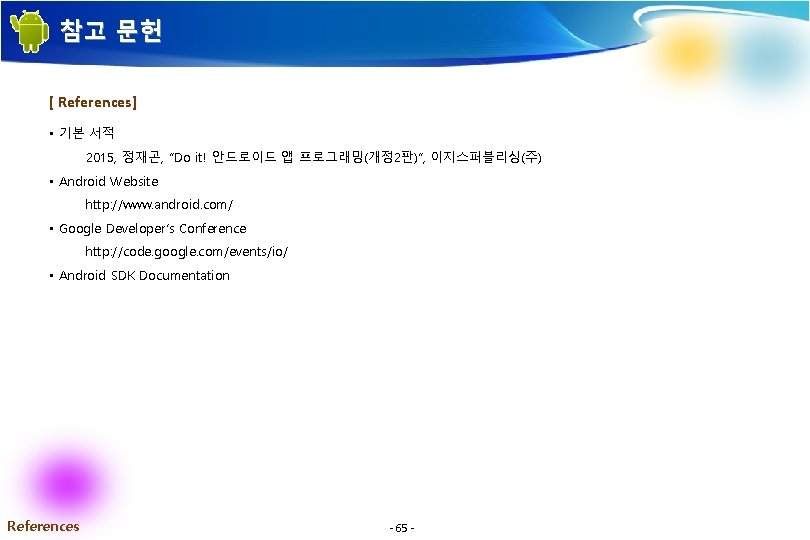 참고 문헌

[ References]

▪ 기본 서적

2015, 정재곤, "Do it! 안드로이드 앱 프로그래밍(개정2판)", 이지스퍼블리싱(주)

▪ Android Website

http://www.android.com/

▪ Google Developer's Conference

http://code.google.com/events/io/

▪ Android SDK Documentation

References

- 65 -